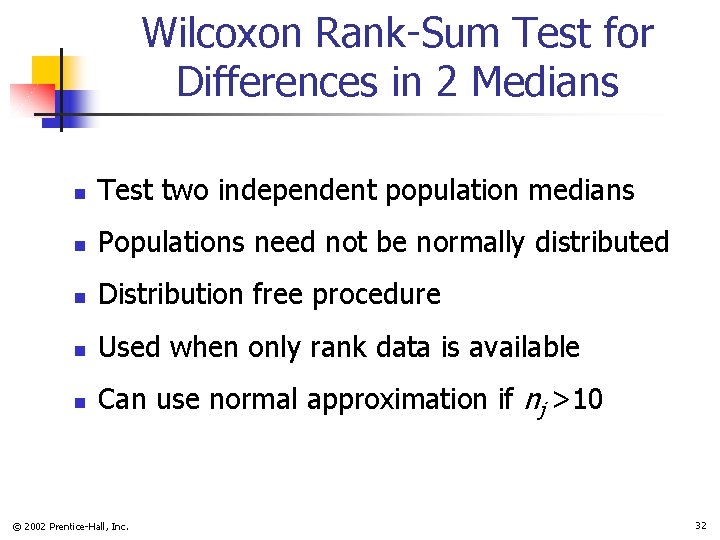 Wilcoxon Rank-Sum Test for Differences in 2 Medians

- Test two independent population medians
- Populations need not be normally distributed
- Distribution free procedure
- Used when only rank data is available
- Can use normal approximation if $n_j > 10$

© 2002 Prentice-Hall, Inc.

32